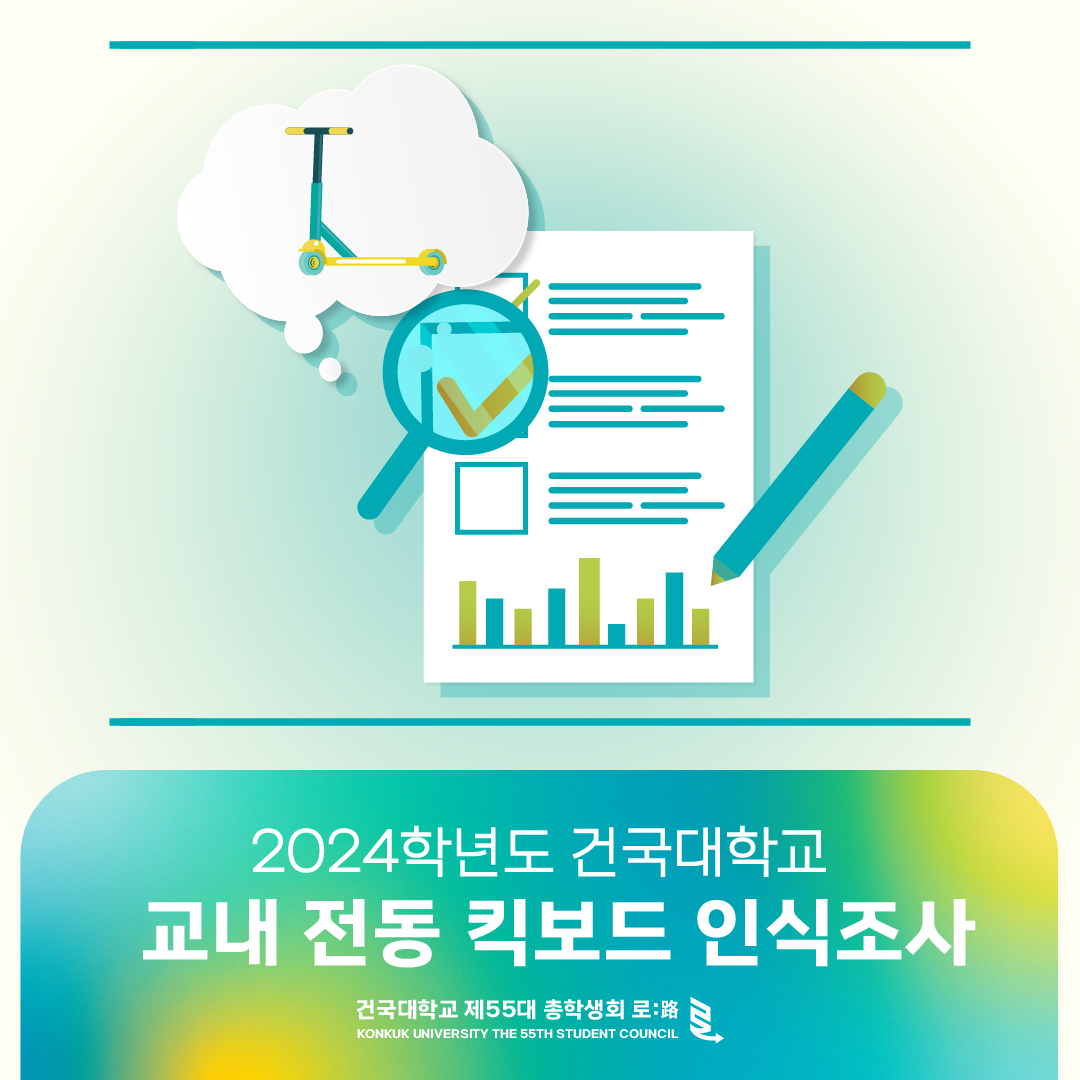 2024학년도 건국대학교
교내 전동 킥보드 인식조사

건국대학교 제55대 총학생회 로:路
KONKUK UNIVERSITY THE 55TH STUDENT COUNCIL